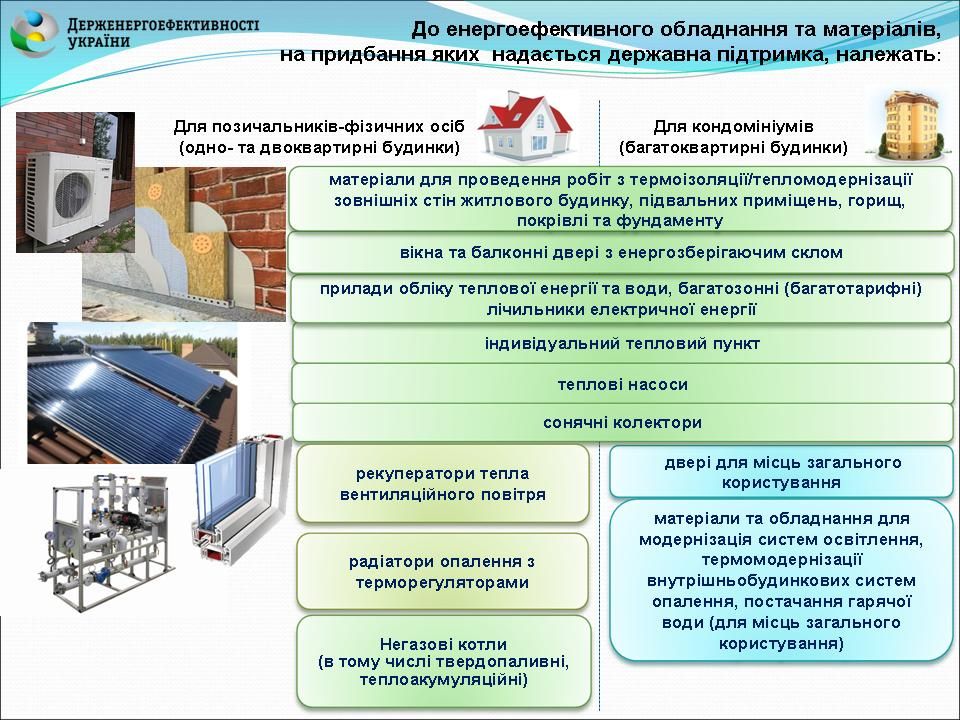 ДЕРЖЕНЕРГОЕФЕКТИВНОСТІ УКРАЇНИ

До енергоефективного обладнання та матеріалів, на придбання яких надається державна підтримка, належать:

Для позичальників-фізичних осіб (одно- та двоквартирні будинки)

Для кондомініумів (багатоквартирні будинки)

матеріали для проведення робіт з термоізоляції/тепломодернізації зовнішніх стін житлового будинку, підвальних приміщень, горищ, покрівлі та фундаменту

вікна та балконні двері з енергозберігаючим склом

прилади обліку теплової енергії та води, багатозонні (багатотарифні) лічильники електричної енергії

індивідуальний тепловий пункт

теплові насоси

сонячні колектори

рекуператори тепла вентиляційного повітря

радіатори опалення з терморегуляторами

Негазові котли (в тому числі твердопаливні, теплоакумуляційні)

двері для місць загального користування

матеріали та обладнання для модернізація систем освітлення, термомодернізації внутрішньобудинкових систем опалення, постачання гарячої води (для місць загального користування)